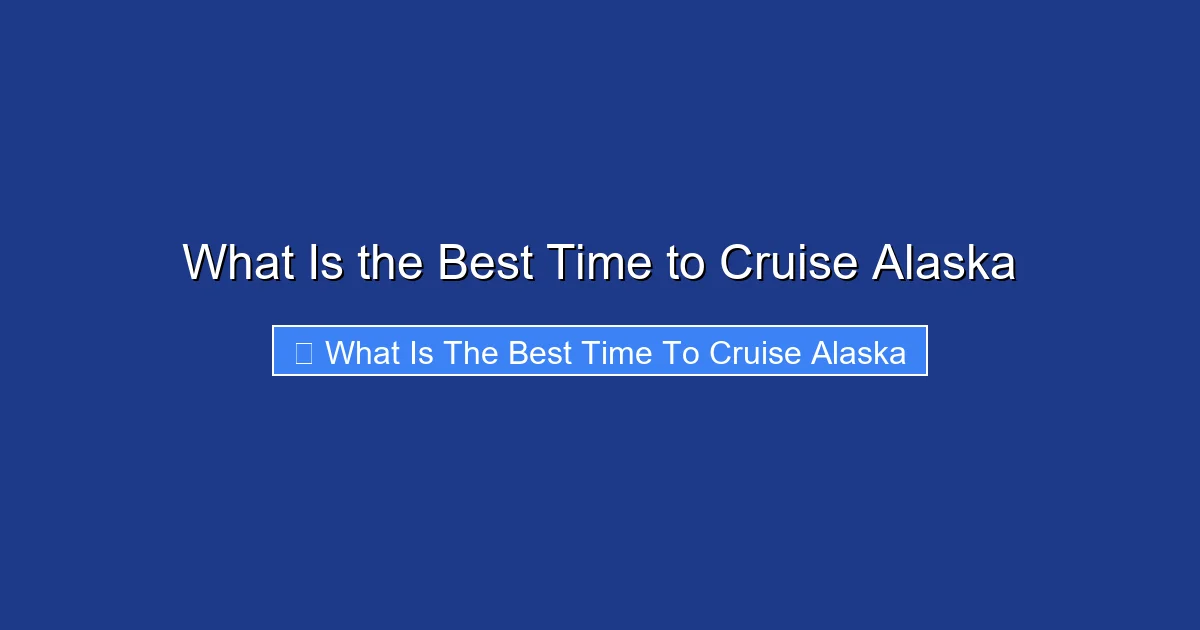 What Is the Best Time to Cruise Alaska

What Is The Best Time To Cruise Alaska